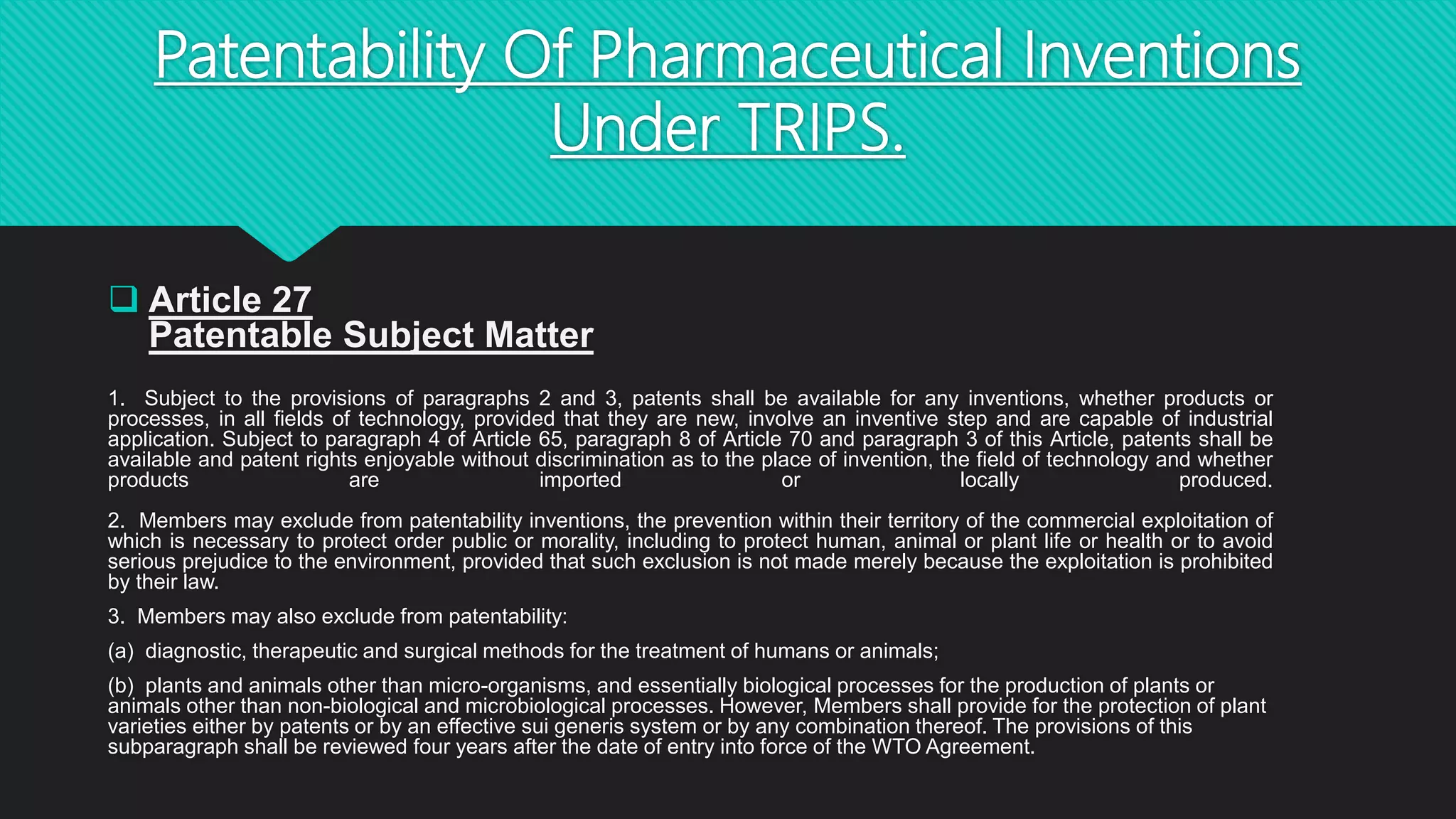 Patentability Of Pharmaceutical Inventions Under TRIPS.

Article 27
Patentable Subject Matter

1. Subject to the provisions of paragraphs 2 and 3, patents shall be available for any inventions, whether products or processes, in all fields of technology, provided that they are new, involve an inventive step and are capable of industrial application. Subject to paragraph 4 of Article 65, paragraph 8 of Article 70 and paragraph 3 of this Article, patents shall be available and patent rights enjoyable without discrimination as to the place of invention, the field of technology and whether products are imported or locally produced.

2. Members may exclude from patentability inventions, the prevention within their territory of the commercial exploitation of which is necessary to protect order public or morality, including to protect human, animal or plant life or health or to avoid serious prejudice to the environment, provided that such exclusion is not made merely because the exploitation is prohibited by their law.

3. Members may also exclude from patentability:

(a) diagnostic, therapeutic and surgical methods for the treatment of humans or animals;

(b) plants and animals other than micro-organisms, and essentially biological processes for the production of plants or animals other than non-biological and microbiological processes. However, Members shall provide for the protection of plant varieties either by patents or by an effective sui generis system or by any combination thereof. The provisions of this subparagraph shall be reviewed four years after the date of entry into force of the WTO Agreement.